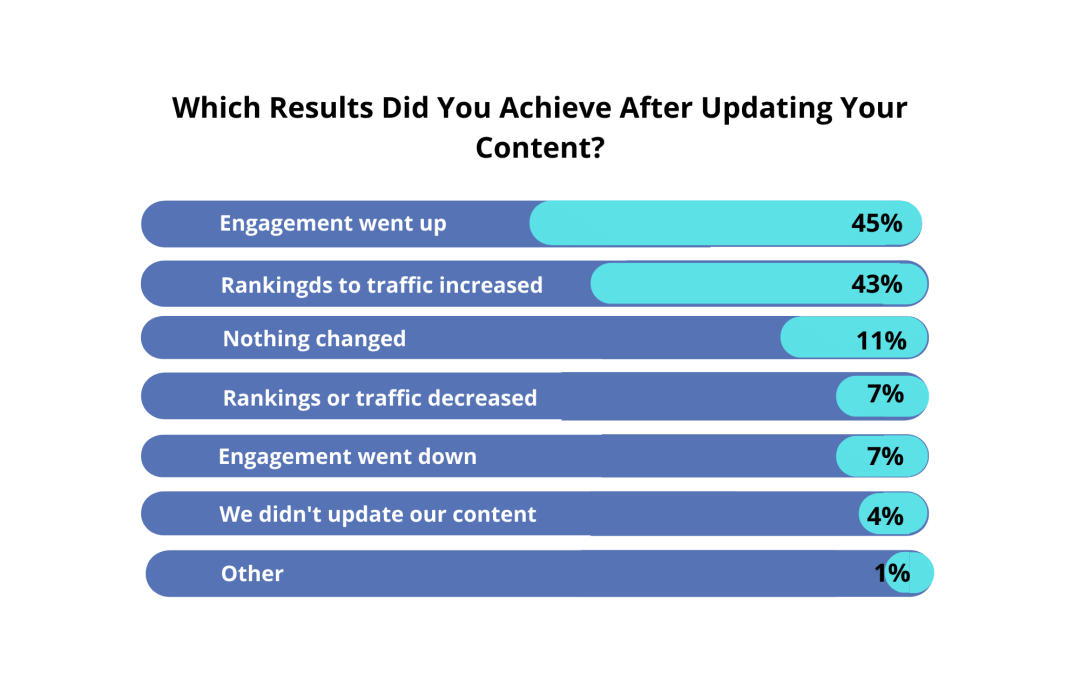 Which Results Did You Achieve After Updating Your Content?

Engagement went up 45%

Rankingds to traffic increased 43%

Nothing changed 11%

Rankings or traffic decreased 7%

Engagement went down 7%

We didn't update our content 4%

Other 1%